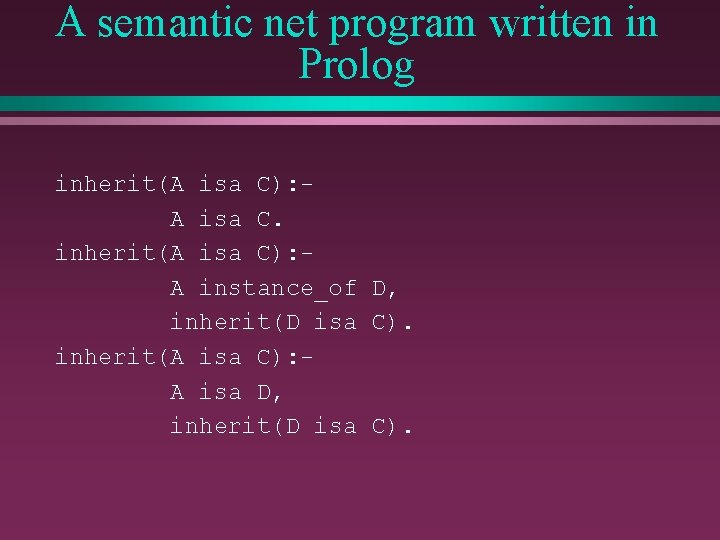 A semantic net program written in Prolog

inherit(A isa C):-
	A isa C.
inherit(A isa C):-
	A instance_of D,
	inherit(D isa C).
inherit(A isa C):-
	A isa D,
	inherit(D isa C).